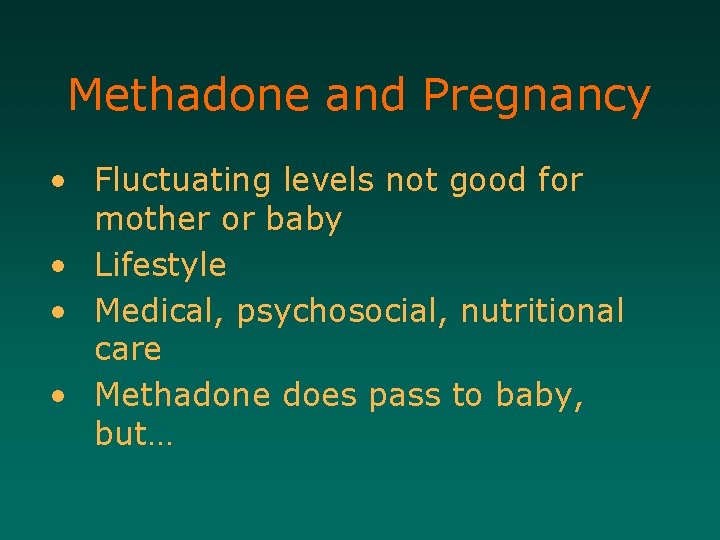 Methadone and Pregnancy

• Fluctuating levels not good for mother or baby
• Lifestyle
• Medical, psychosocial, nutritional care
• Methadone does pass to baby, but…